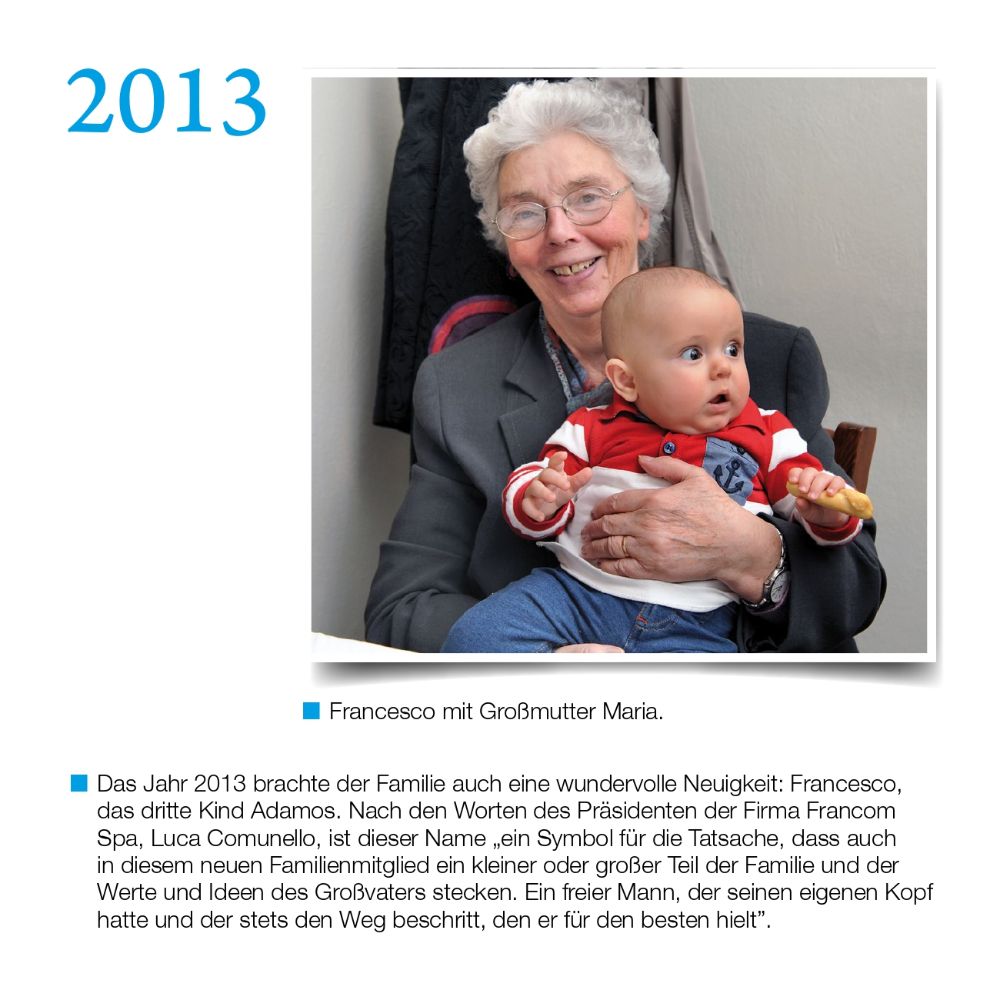 2013

Francesco mit Großmutter Maria.

Das Jahr 2013 brachte der Familie auch eine wundervolle Neuigkeit: Francesco, das dritte Kind Adamos. Nach den Worten des Präsidenten der Firma Francom Spa, Luca Comunello, ist dieser Name „ein Symbol für die Tatsache, dass auch in diesem neuen Familienmitglied ein kleiner oder großer Teil der Familie und der Werte und Ideen des Großvaters stecken. Ein freier Mann, der seinen eigenen Kopf hatte und der stets den Weg beschritt, den er für den besten hielt".